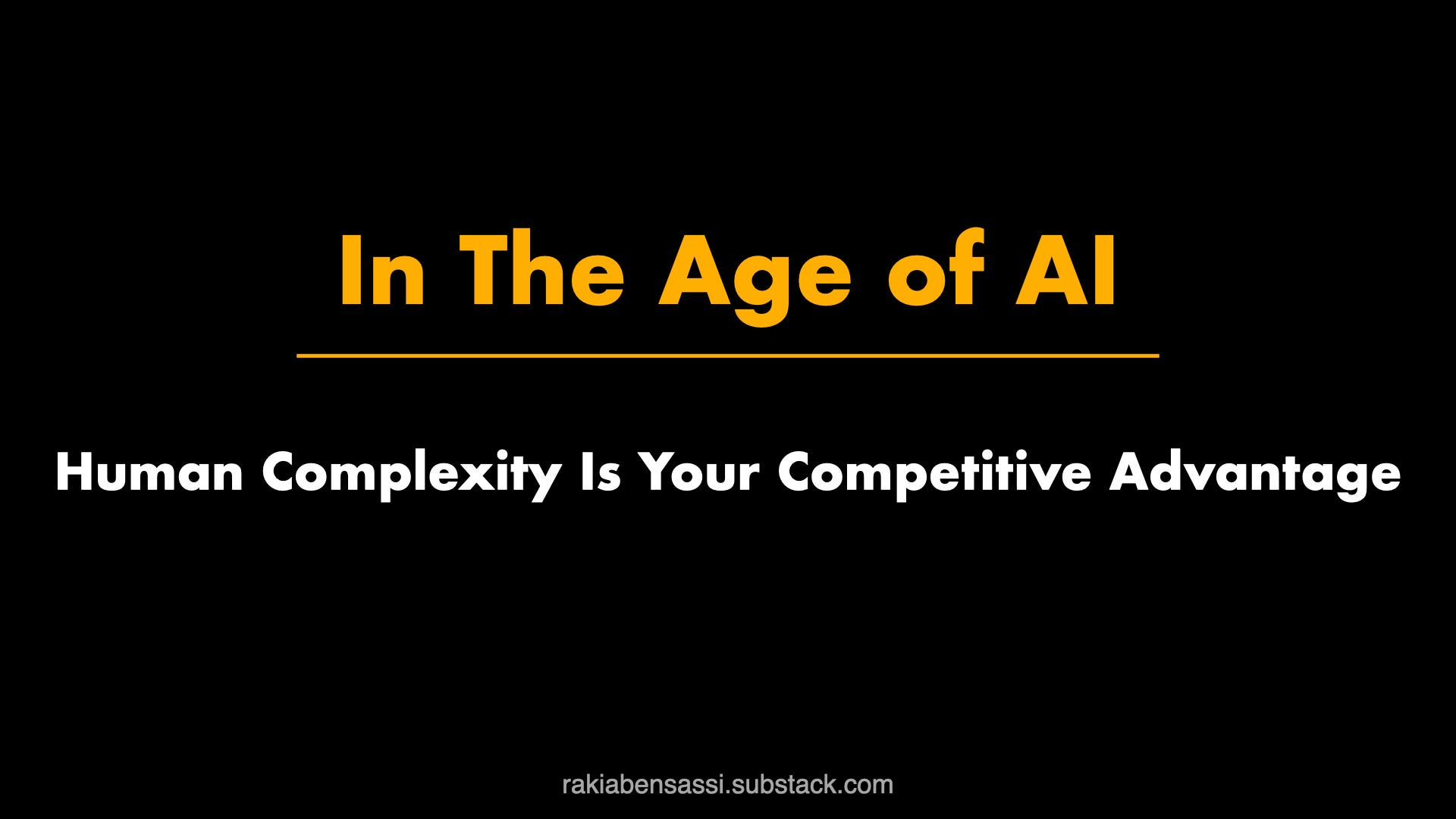 In The Age of AI

Human Complexity Is Your Competitive Advantage

rakiabensassi.substack.com